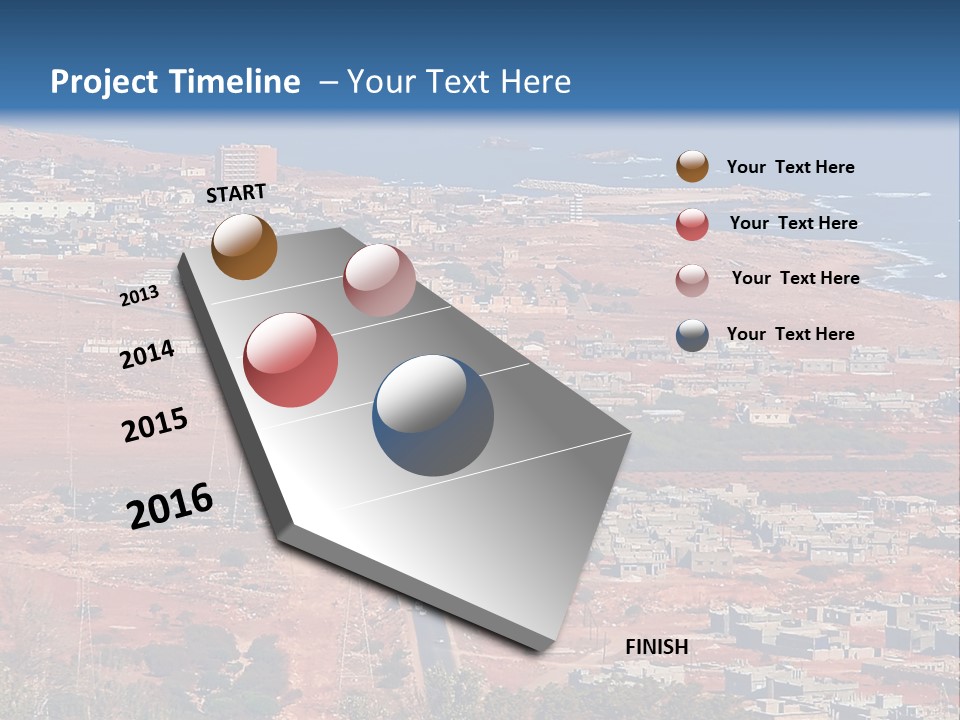 Project Timeline – Your Text Here

START

2013

2014

2015

2016

FINISH

Your Text Here

Your Text Here

Your Text Here

Your Text Here